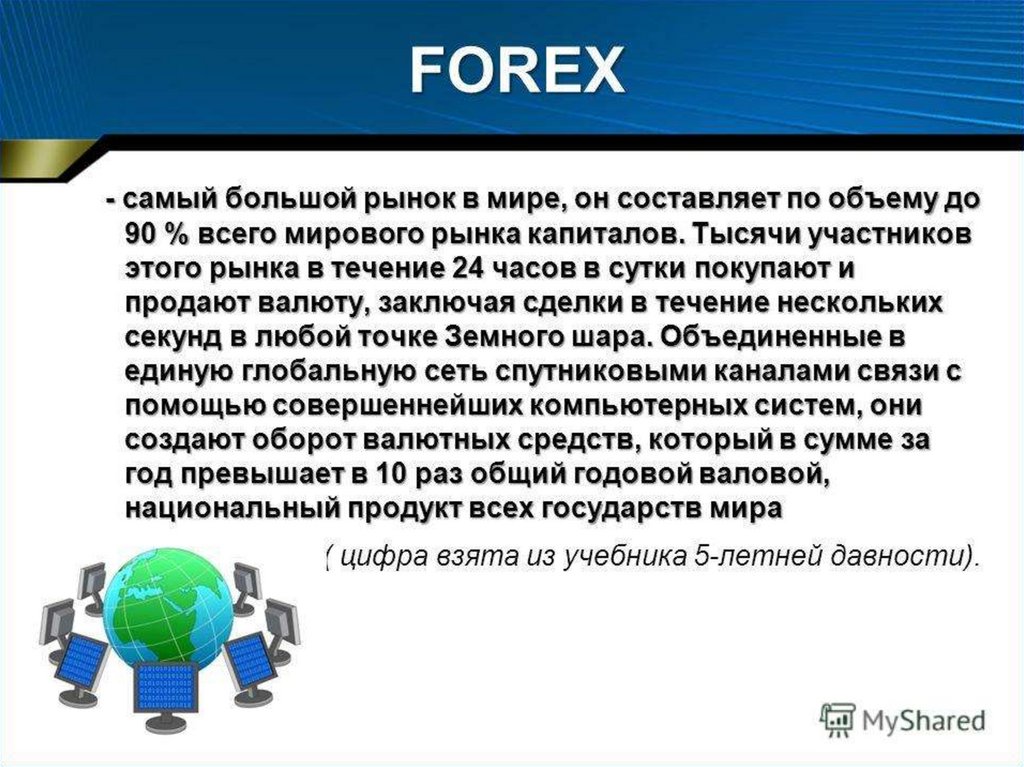 FOREX

- самый большой рынок в мире, он составляет по объему до 90 % всего мирового рынка капиталов. Тысячи участников этого рынка в течение 24 часов в сутки покупают и продают валюту, заключая сделки в течение нескольких секунд в любой точке Земного шара. Объединенные в единую глобальную сеть спутниковыми каналами связи с помощью совершеннейших компьютерных систем, они создают оборот валютных средств, который в сумме за год превышает в 10 раз общий годовой валовой, национальный продукт всех государств мира

( цифра взята из учебника 5-летней давности).

MyShared